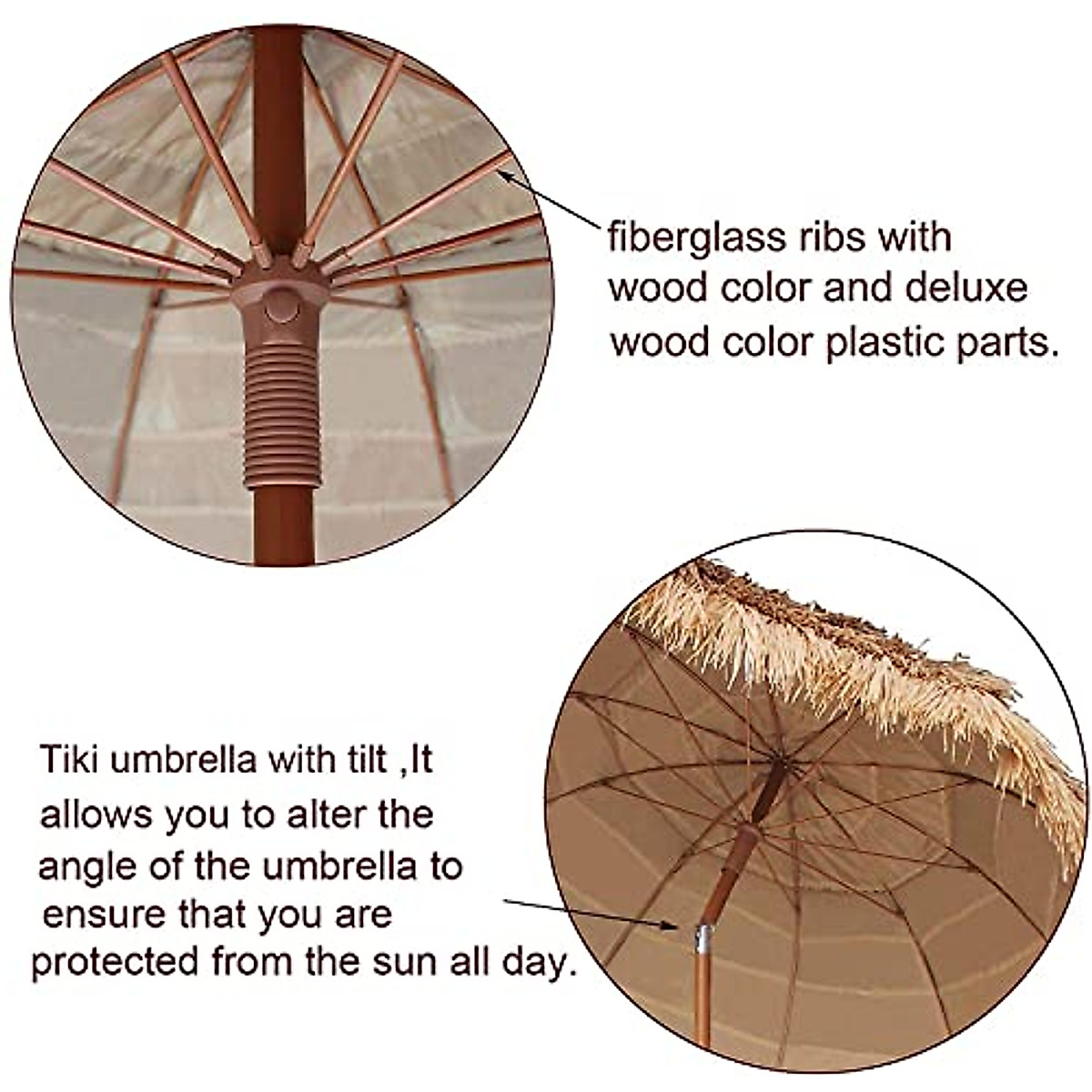 fiberglass ribs with wood color and deluxe wood color plastic parts.

Tiki umbrella with tilt ,It allows you to alter the angle of the umbrella to ensure that you are protected from the sun all day.